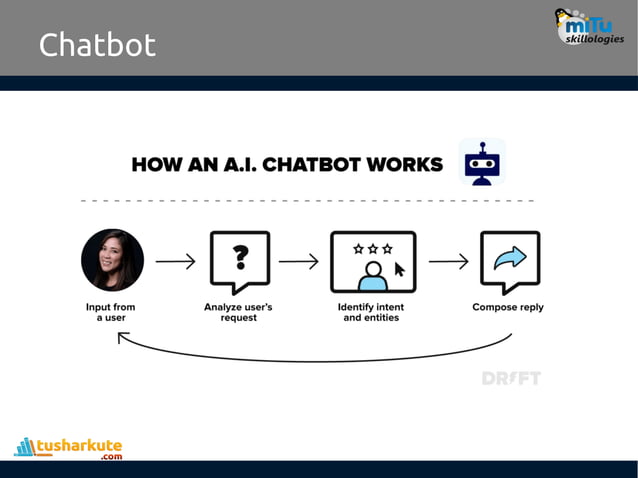 Chatbot

miTu skillologies

HOW AN A.I. CHATBOT WORKS

?

Input from a user

Analyze user's request

Identify intent and entities

Compose reply

DRIFT

tusharkute .com